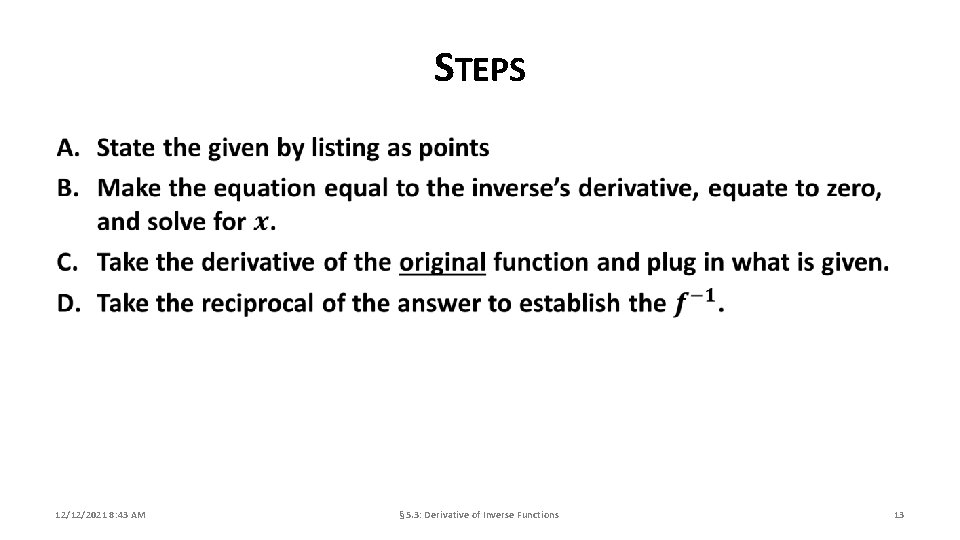 STEPS

A. State the given by listing as points

B. Make the equation equal to the inverse's derivative, equate to zero, and solve for $x$.

C. Take the derivative of the original function and plug in what is given.

D. Take the reciprocal of the answer to establish the $f^{-1}$.

12/12/2021 8:43 AM

§5.3: Derivative of Inverse Functions

13